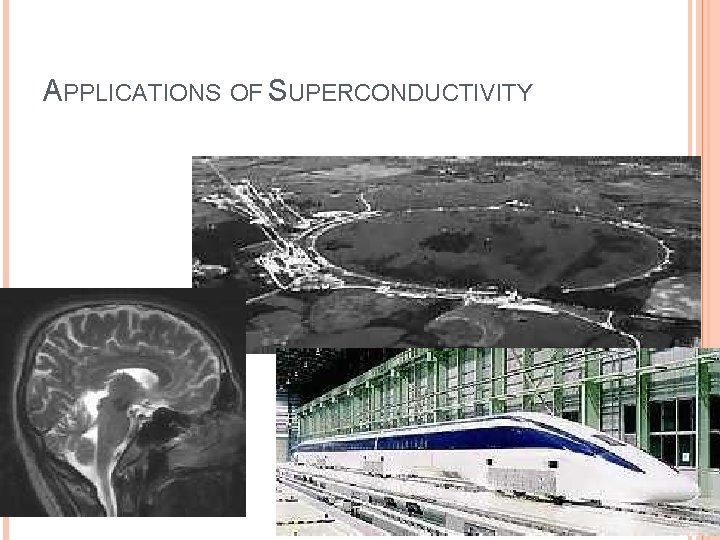 APPLICATIONS OF SUPERCONDUCTIVITY